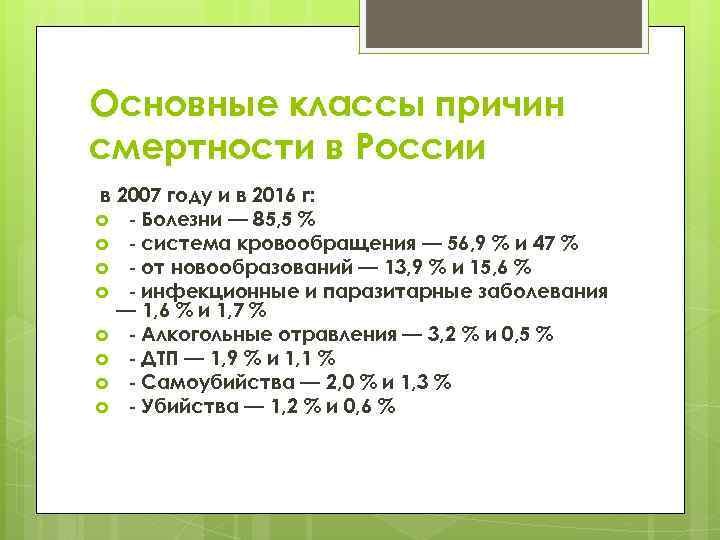 Основные классы причин смертности в России

в 2007 году и в 2016 г:

- Болезни — 85,5 %
- система кровообращения — 56,9 % и 47 %
- от новообразований — 13,9 % и 15,6 %
- инфекционные и паразитарные заболевания — 1,6 % и 1,7 %
- Алкогольные отравления — 3,2 % и 0,5 %
- ДТП — 1,9 % и 1,1 %
- Самоубийства — 2,0 % и 1,3 %
- Убийства — 1,2 % и 0,6 %